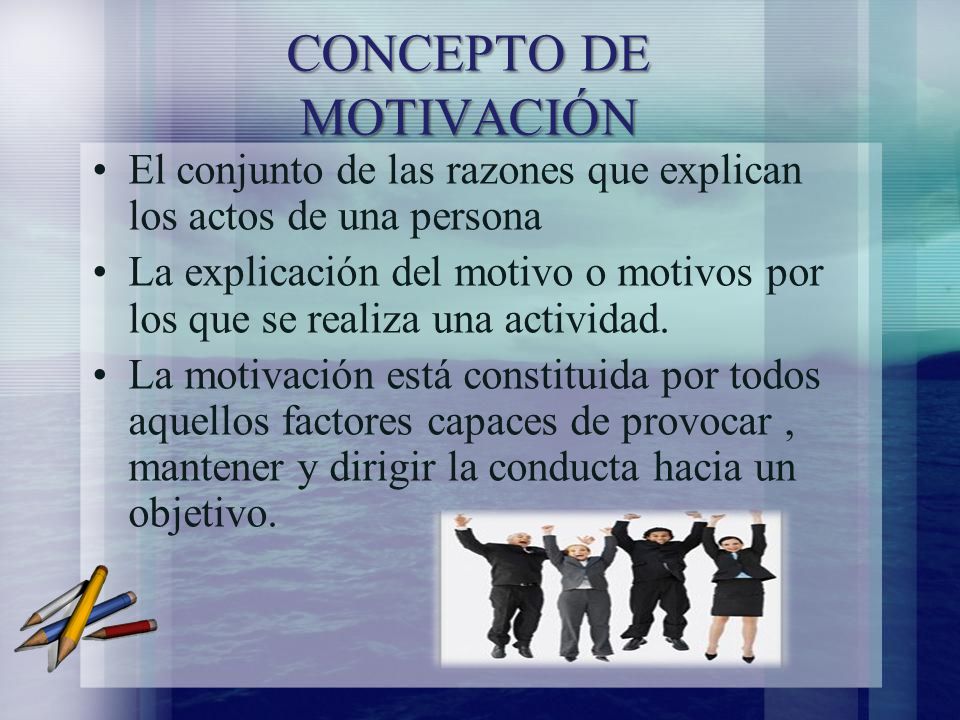 CONCEPTO DE MOTIVACIÓN

• El conjunto de las razones que explican los actos de una persona
• La explicación del motivo o motivos por los que se realiza una actividad.
• La motivación está constituida por todos aquellos factores capaces de provocar , mantener y dirigir la conducta hacia un objetivo.